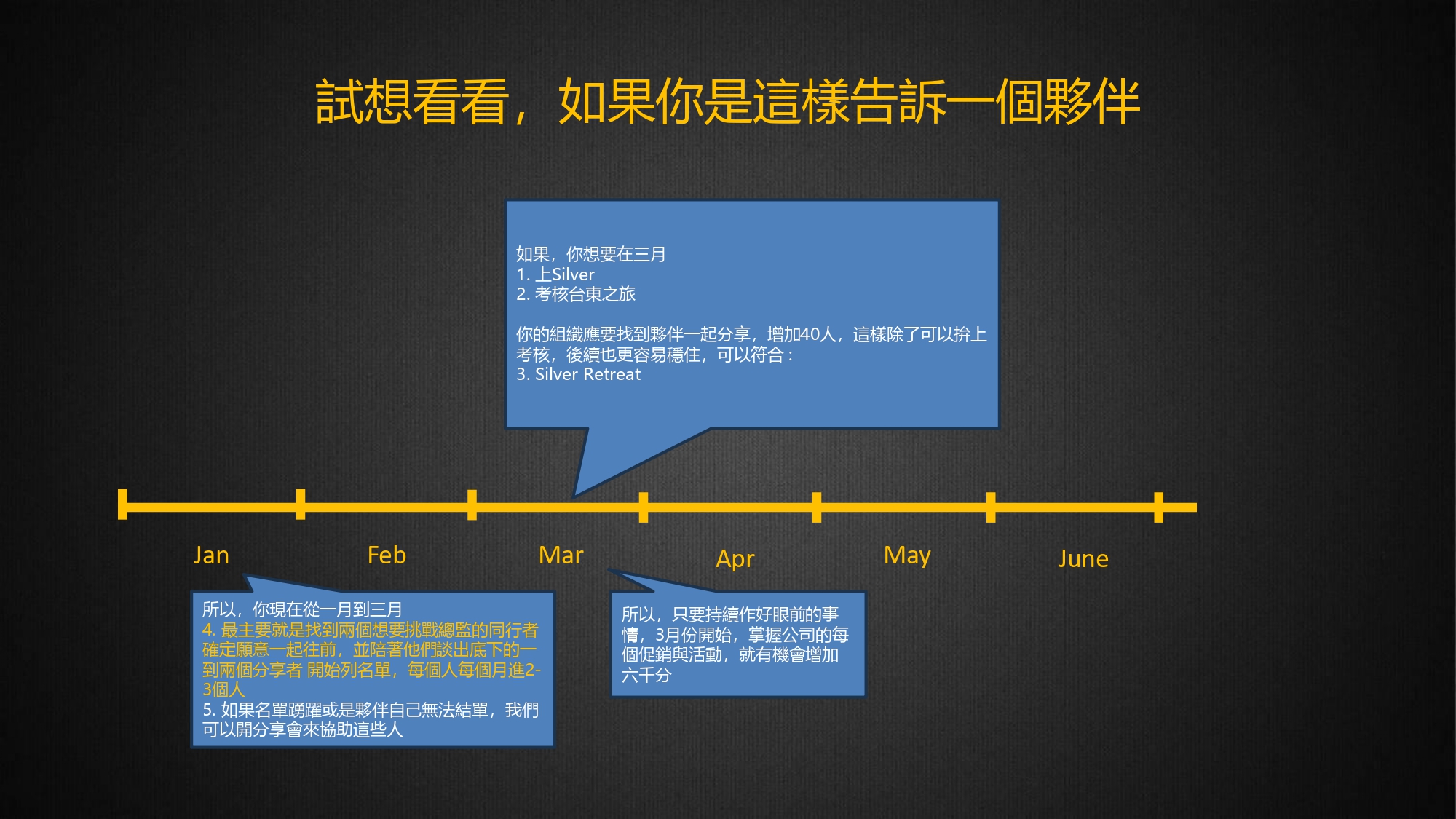 試想看看，如果你是這樣告訴一個夥伴

如果，你想要在三月
1. 上Silver
2. 考核台東之旅

你的組織應要找到夥伴一起分享，增加40人，這樣除了可以拚上考核，後續也更容易穩住，可以符合：
3. Silver Retreat

Jan

Feb

Mar

Apr

May

June

所以，你現在從一月到三月
4. 最主要就是找到兩個想要挑戰總監的同行者確定願意一起往前，並陪著他們談出底下的一到兩個分享者 開始列名單，每個人每個月進2-3個人
5. 如果名單踴躍或是夥伴自己無法結單，我們可以開分享會來協助這些人

所以，只要持續作好眼前的事情，3月份開始，掌握公司的每個促銷與活動，就有機會增加六千分